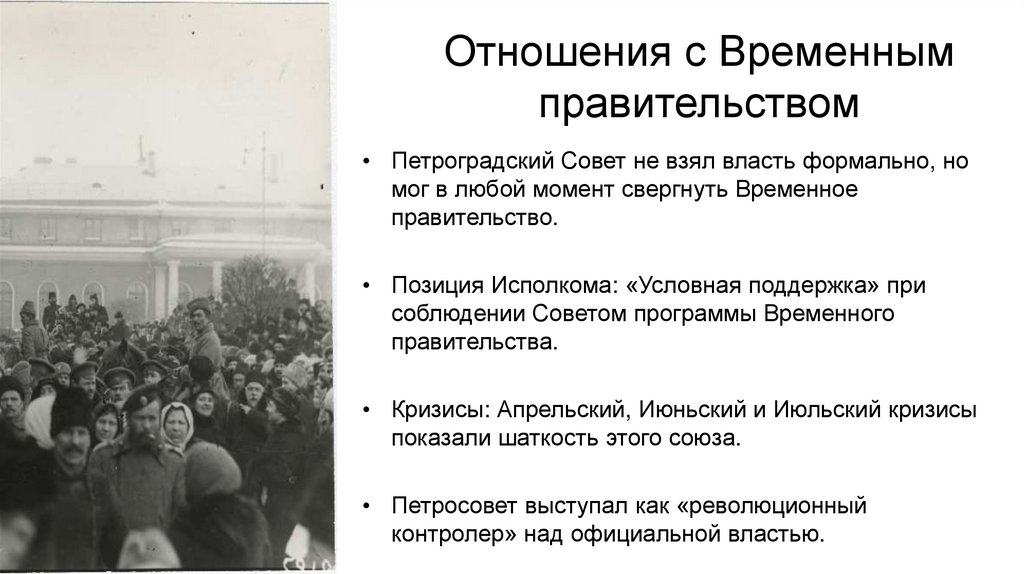 Отношения с Временным правительством

• Петроградский Совет не взял власть формально, но мог в любой момент свергнуть Временное правительство.

• Позиция Исполкома: «Условная поддержка» при соблюдении Советом программы Временного правительства.

• Кризисы: Апрельский, Июньский и Июльский кризисы показали шаткость этого союза.

• Петросовет выступал как «революционный контролер» над официальной властью.